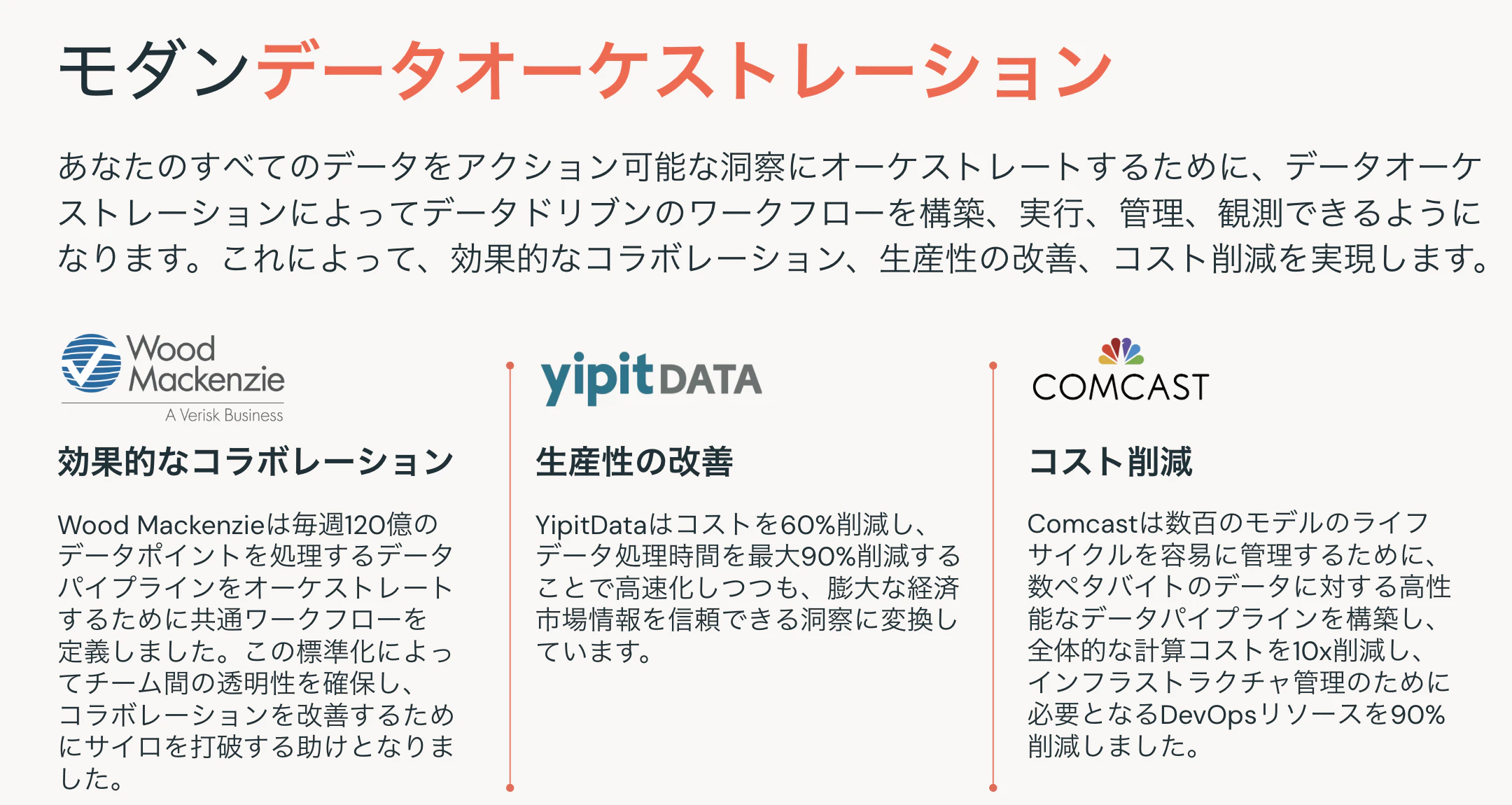 モダンデータオーケストレーション

あなたのすべてのデータをアクション可能な洞察にオーケストレートするために、データオーケストレーションによってデータドリブンのワークフローを構築、実行、管理、観測できるようになります。これによって、効果的なコラボレーション、生産性の改善、コスト削減を実現します。

Wood Mackenzie
A Verisk Business

効果的なコラボレーション

Wood Mackenzieは毎週120億のデータポイントを処理するデータパイプラインをオーケストレートするために共通ワークフローを定義しました。この標準化によってチーム間の透明性を確保し、コラボレーションを改善するためにサイロを打破する助けとなりました。

yipit DATA

生産性の改善

YipitDataはコストを60%削減し、データ処理時間を最大90%削減することで高速化しつつも、膨大な経済市場情報を信頼できる洞察に変換しています。

COMCAST

コスト削減

Comcastは数百のモデルのライフサイクルを容易に管理するために、数ペタバイトのデータに対する高性能なデータパイプラインを構築し、全体的な計算コストを10x削減し、インフラストラクチャ管理のために必要となるDevOpsリソースを90%削減しました。